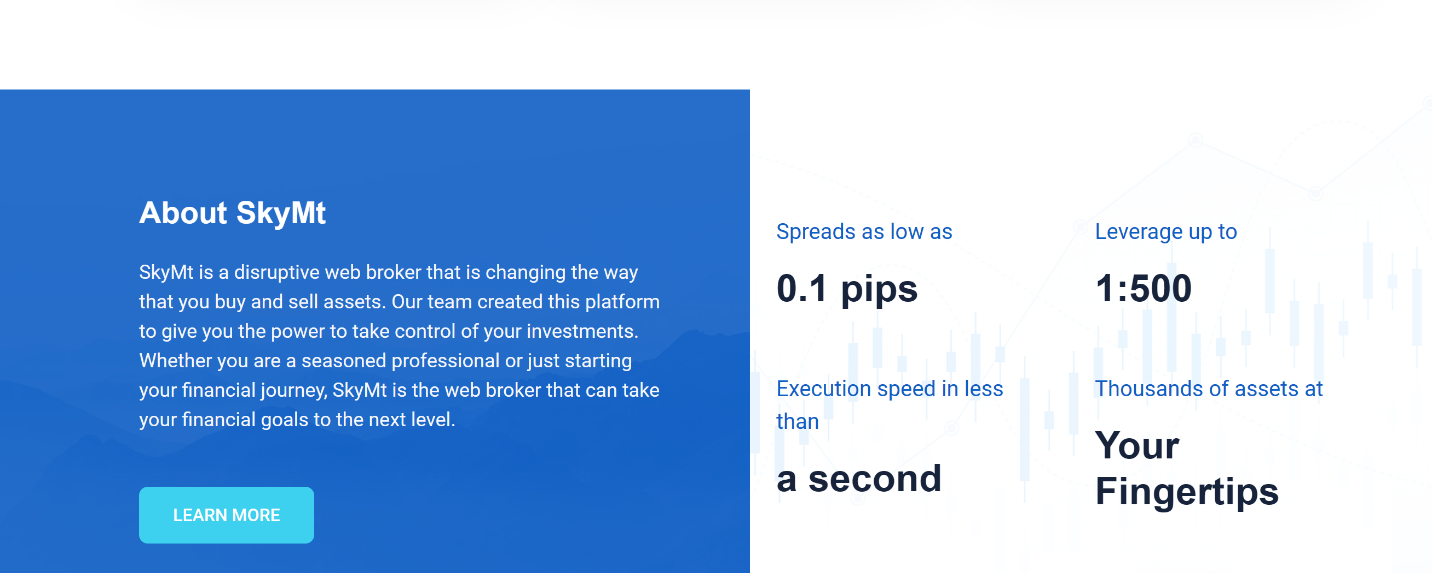 About SkyMt

SkyMt is a disruptive web broker that is changing the way that you buy and sell assets. Our team created this platform to give you the power to take control of your investments. Whether you are a seasoned professional or just starting your financial journey, SkyMt is the web broker that can take your financial goals to the next level.

LEARN MORE

Spreads as low as

0.1 pips

Leverage up to

1:500

Execution speed in less than

a second

Thousands of assets at

Your Fingertips